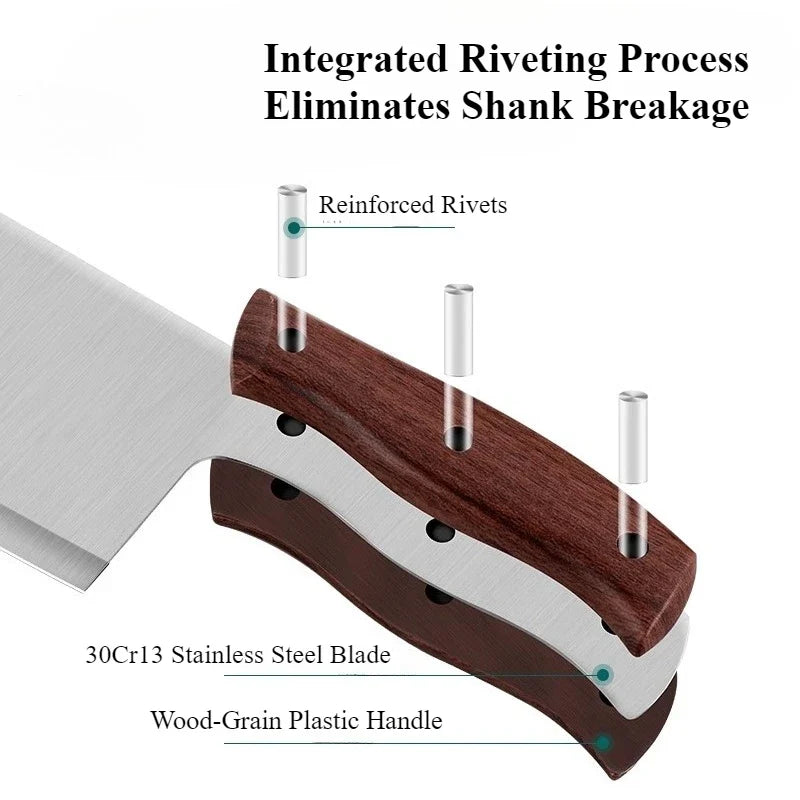 Integrated Riveting Process
Eliminates Shank Breakage

Reinforced Rivets

30Cr13 Stainless Steel Blade

Wood-Grain Plastic Handle